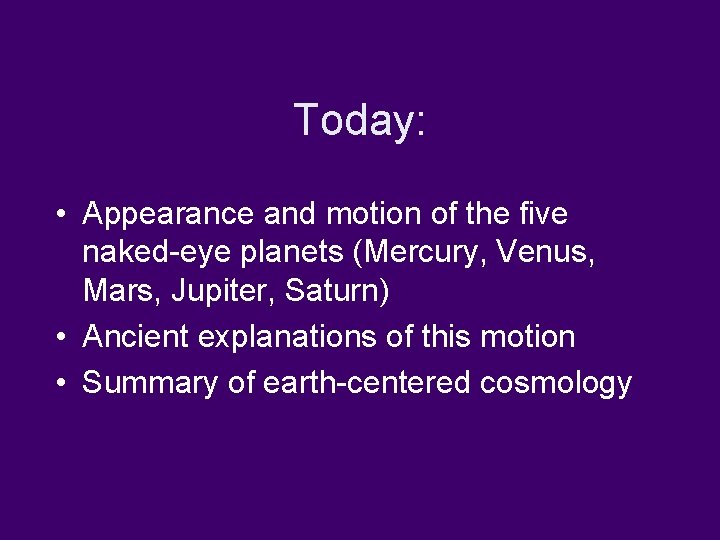 Today:

• Appearance and motion of the five naked-eye planets (Mercury, Venus, Mars, Jupiter, Saturn)
• Ancient explanations of this motion
• Summary of earth-centered cosmology